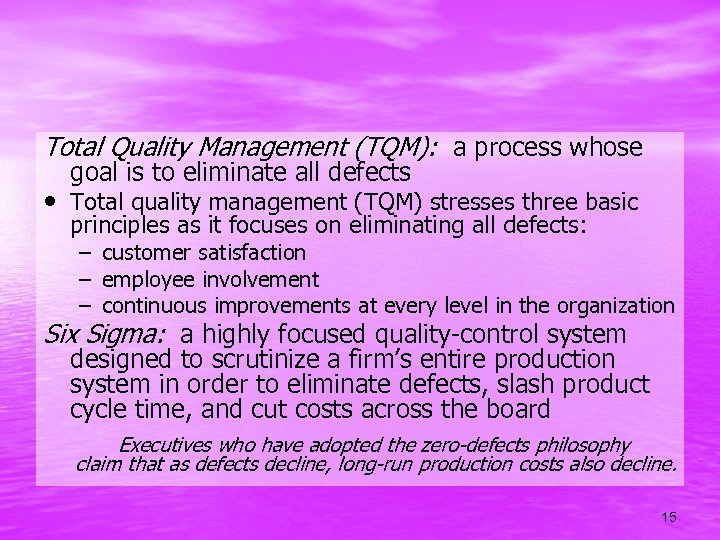 Total Quality Management (TQM): a process whose goal is to eliminate all defects

• Total quality management (TQM) stresses three basic principles as it focuses on eliminating all defects:
– customer satisfaction
– employee involvement
– continuous improvements at every level in the organization

Six Sigma: a highly focused quality-control system designed to scrutinize a firm's entire production system in order to eliminate defects, slash product cycle time, and cut costs across the board

Executives who have adopted the zero-defects philosophy claim that as defects decline, long-run production costs also decline.

15